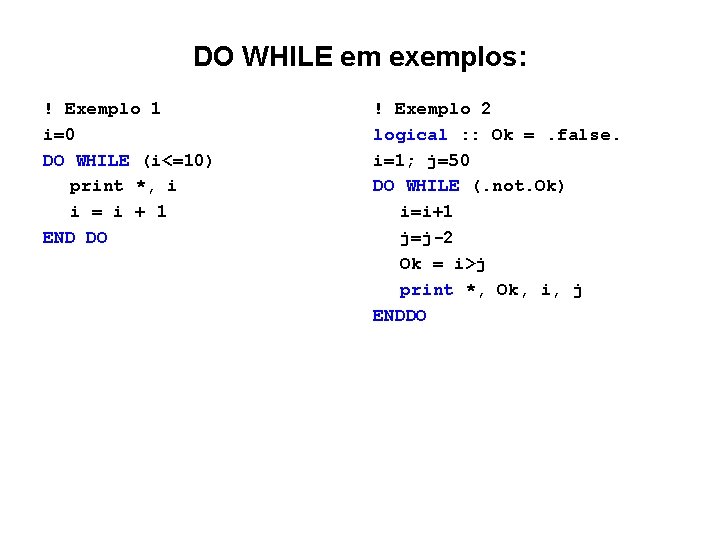 DO WHILE em exemplos:

! Exemplo 1
i=0
DO WHILE (i<=10)
  print *, i
  i = i + 1
END DO

! Exemplo 2
logical :: Ok = .false.
i=1; j=50
DO WHILE (.not.Ok)
  i=i+1
  j=j-2
  Ok = i>j
  print *, Ok, i, j
ENDDO